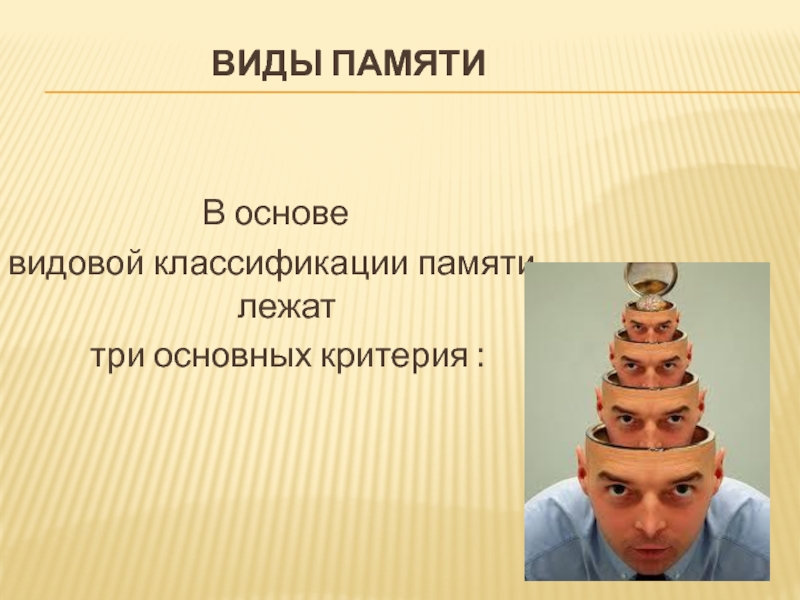 ВИДЫ ПАМЯТИ

В основе
видовой классификации памяти
лежат
три основных критерия :